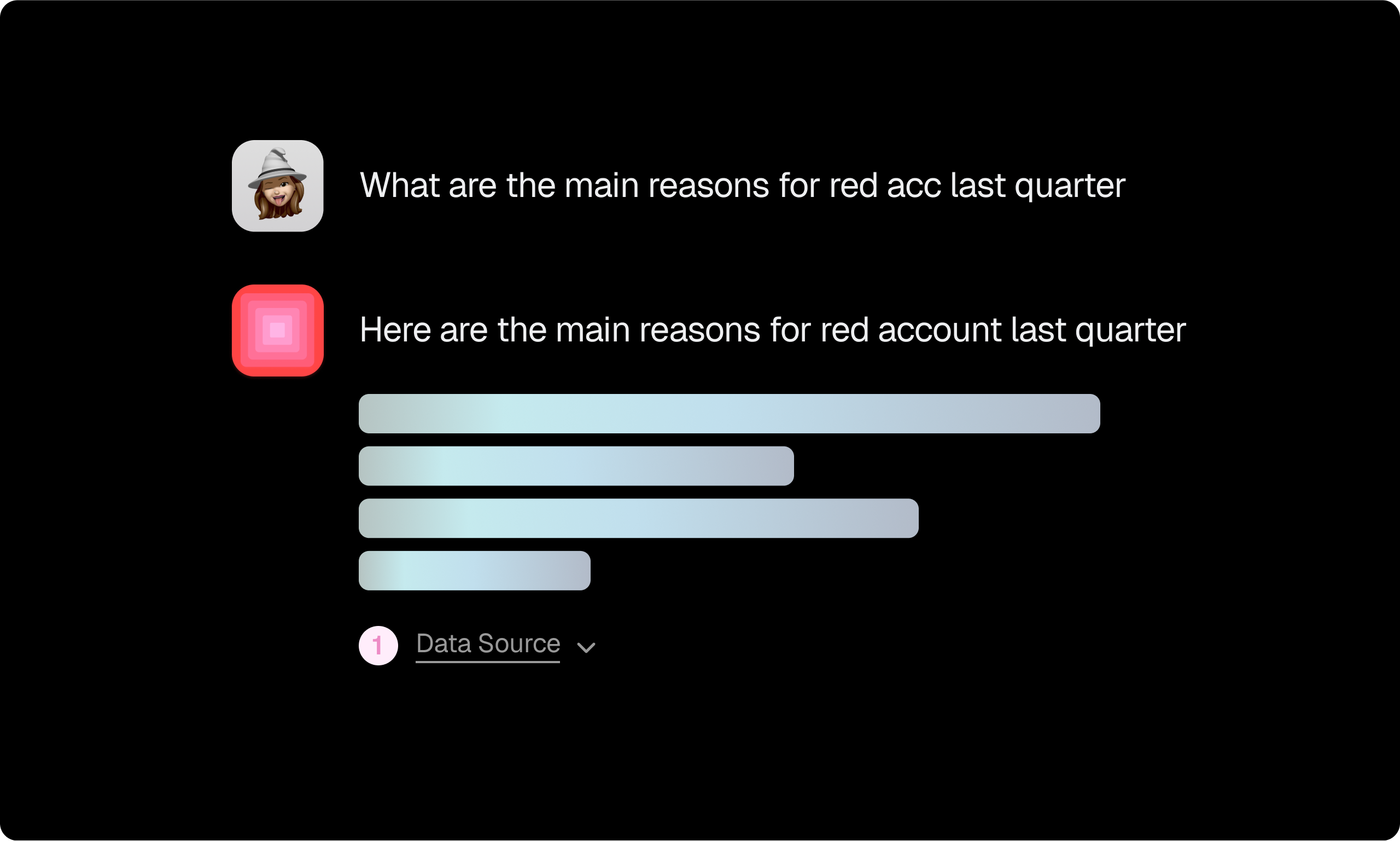 What are the main reasons for red acc last quarter

Here are the main reasons for red account last quarter

1 Data Source